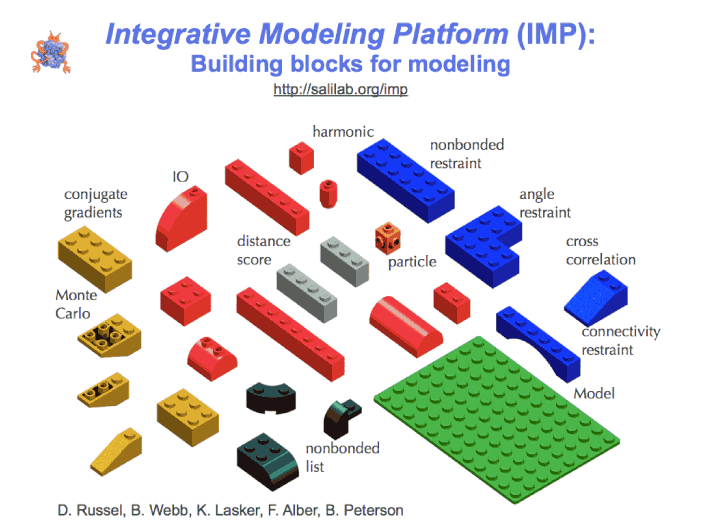 Integrative Modeling Platform (IMP):
Building blocks for modeling
http://salilab.org/imp

harmonic

nonbonded restraint

IO

conjugate gradients

angle restraint

distance score

particle

cross correlation

Monte Carlo

connectivity restraint

Model

nonbonded list

D. Russel, B. Webb, K. Lasker, F. Alber, B. Peterson